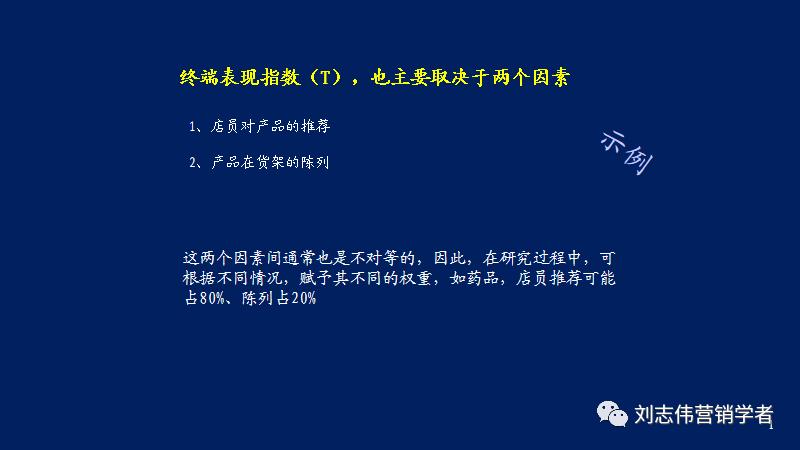 终端表现指数（T），也主要取决于两个因素

1、店员对产品的推荐

2、产品在货架的陈列

示例

这两个因素间通常也是不对等的，因此，在研究过程中，可根据不同情况，赋予其不同的权重，如药品，店员推荐可能占80%、陈列占20%

刘志伟营销学者

1